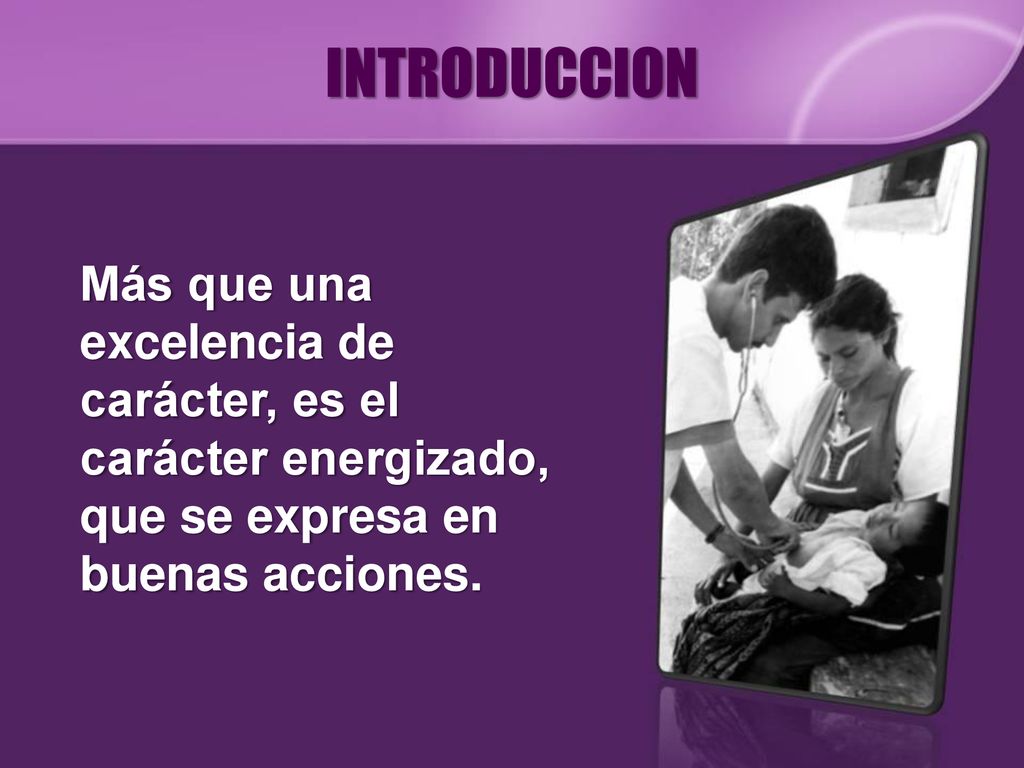 INTRODUCCION

Más que una excelencia de carácter, es el carácter energizado, que se expresa en buenas acciones.